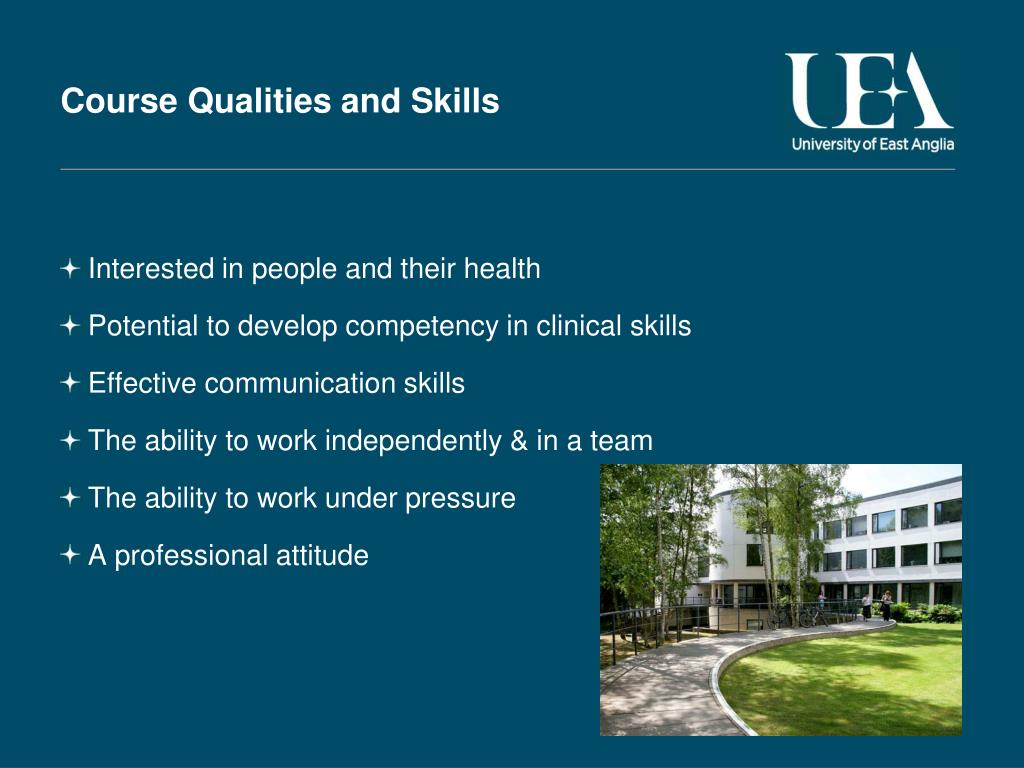 Course Qualities and Skills

UEA
University of East Anglia

Interested in people and their health

Potential to develop competency in clinical skills

Effective communication skills

The ability to work independently & in a team

The ability to work under pressure

A professional attitude